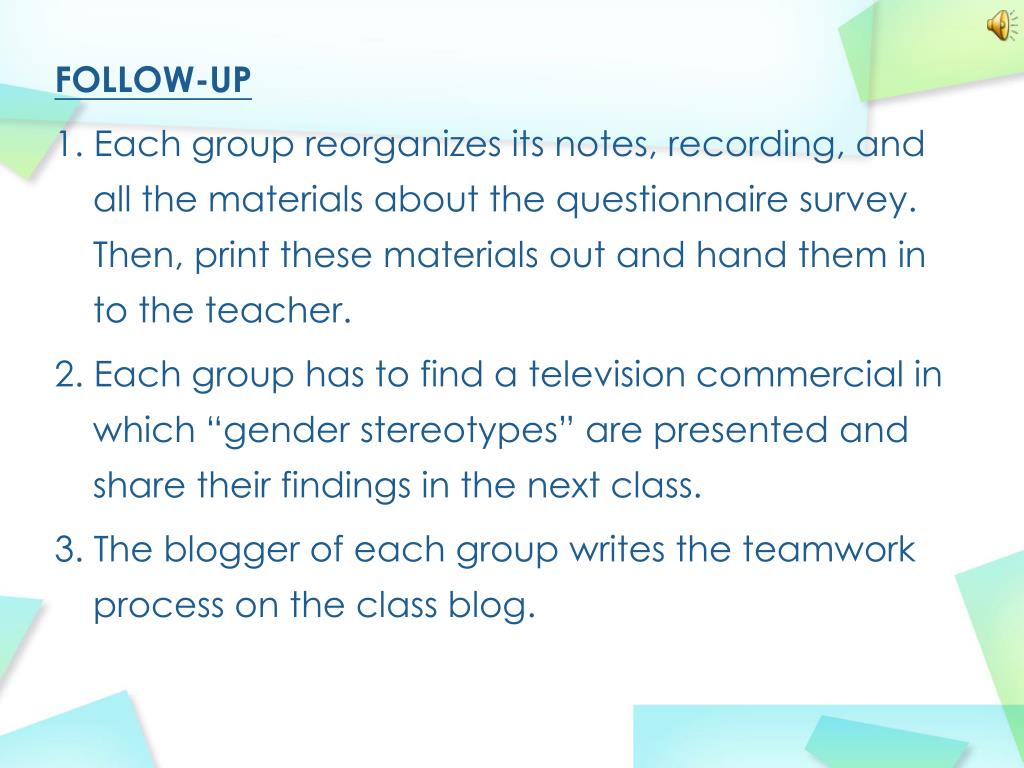 FOLLOW-UP

1. Each group reorganizes its notes, recording, and all the materials about the questionnaire survey. Then, print these materials out and hand them in to the teacher.

2. Each group has to find a television commercial in which “gender stereotypes” are presented and share their findings in the next class.

3. The blogger of each group writes the teamwork process on the class blog.